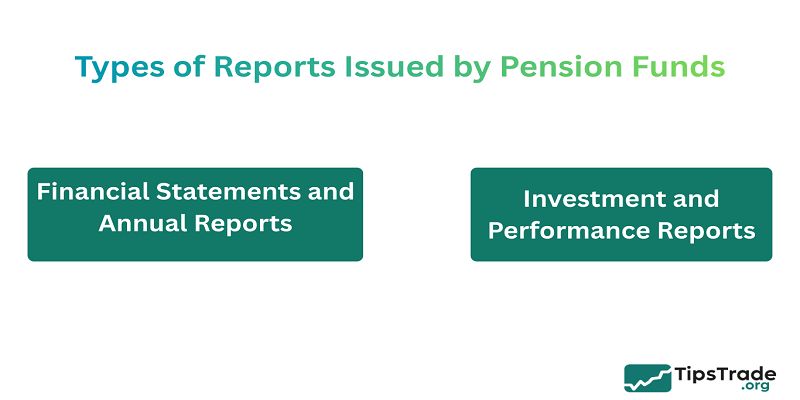 Types of Reports Issued by Pension Funds

Financial Statements and Annual Reports

Investment and Performance Reports

TipsTrade .org